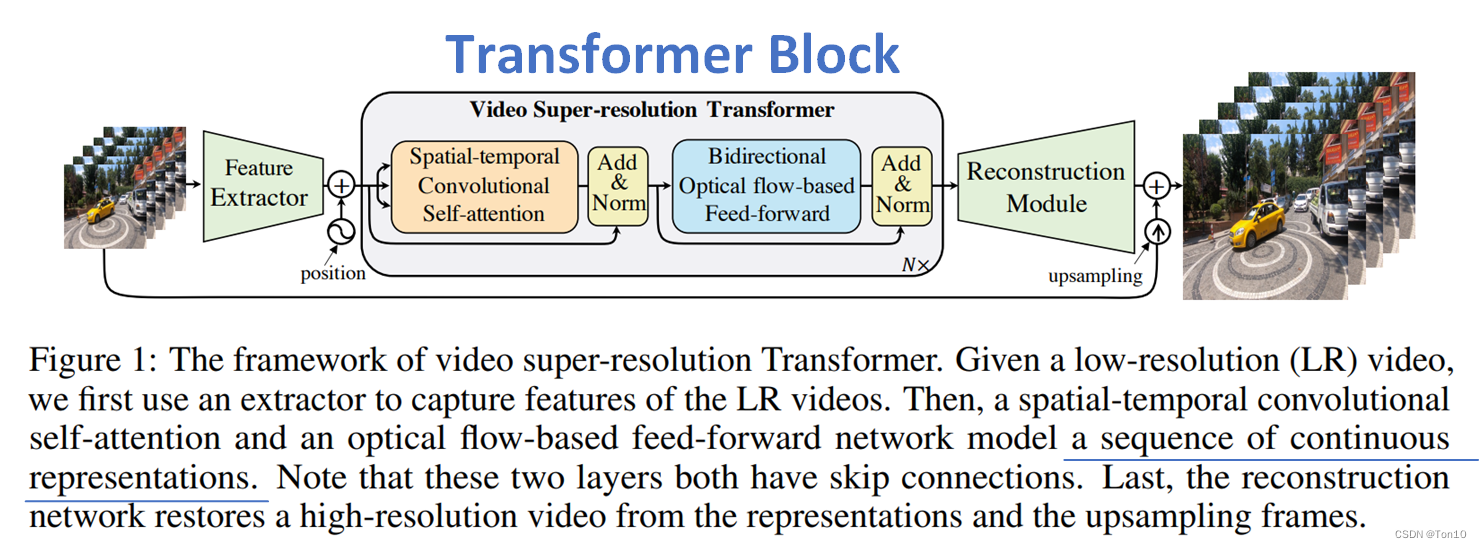 Transformer Block

Video Super-resolution Transformer

Feature Extractor

position

Spatial-temporal Convolutional Self-attention

Add & Norm

Bidirectional Optical flow-based Feed-forward

Add & Norm

$N\times$

Reconstruction Module

upsampling

Figure 1: The framework of video super-resolution Transformer. Given a low-resolution (LR) video, we first use an extractor to capture features of the LR videos. Then, a spatial-temporal convolutional self-attention and an optical flow-based feed-forward network model a sequence of continuous representations. Note that these two layers both have skip connections. Last, the reconstruction network restores a high-resolution video from the representations and the upsampling frames.

CSDN @Ton10